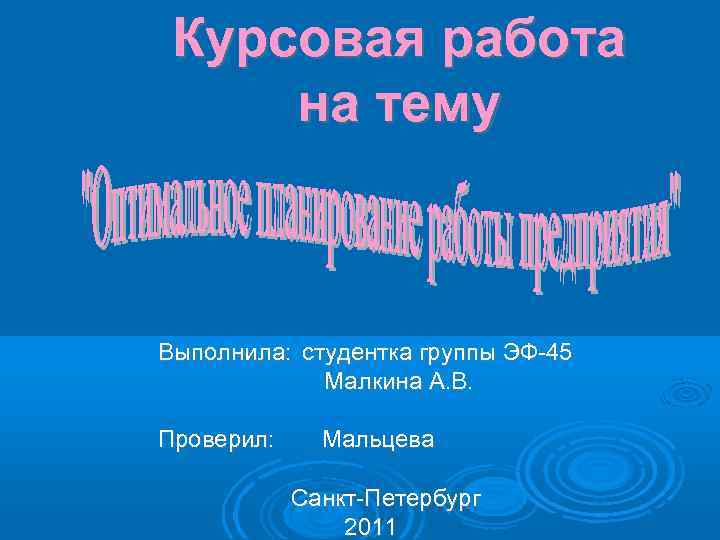 Курсовая работа на тему

"Оптимальное планирование работы предприятия"

Выполнила: студентка группы ЭФ-45
Малкина А.В.

Проверил: Мальцева

Санкт-Петербург
2011